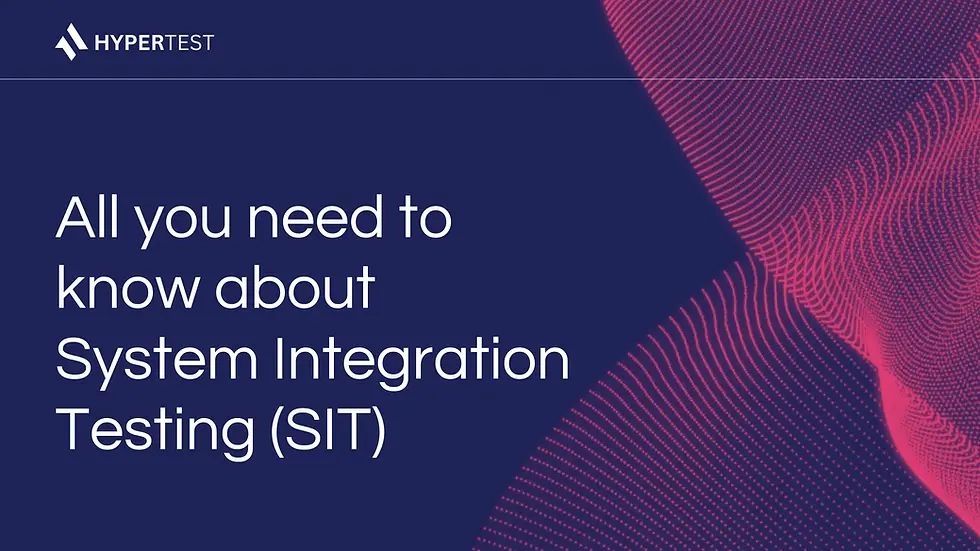 HYPERTEST

All you need to know about System Integration Testing (SIT)